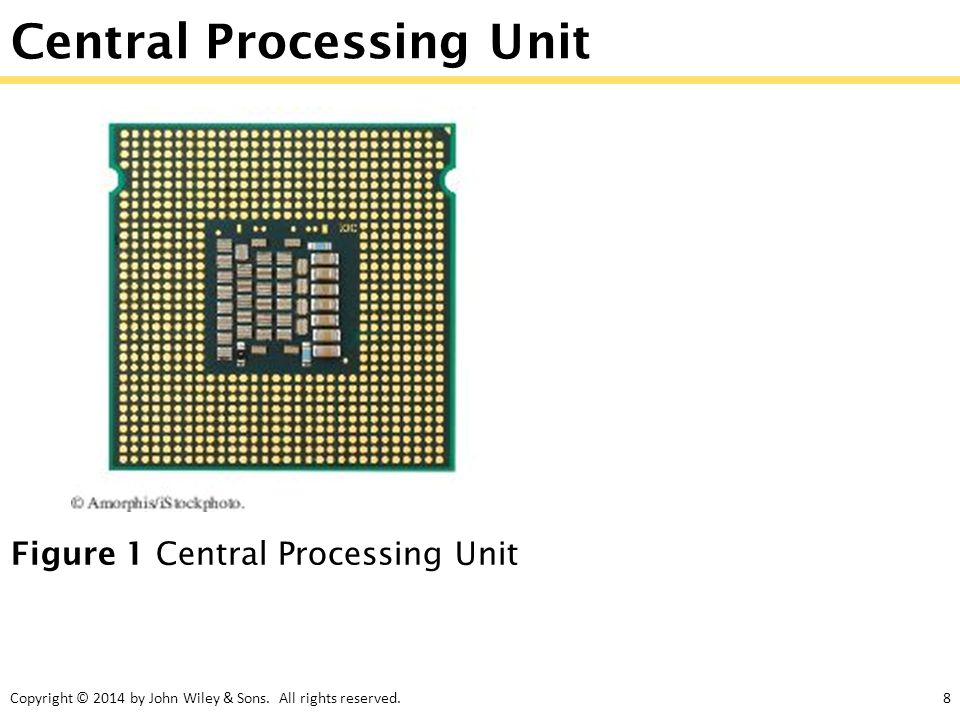 Central Processing Unit

© Amorphis/iStockphoto.

Figure 1 Central Processing Unit

Copyright © 2014 by John Wiley & Sons. All rights reserved.

8